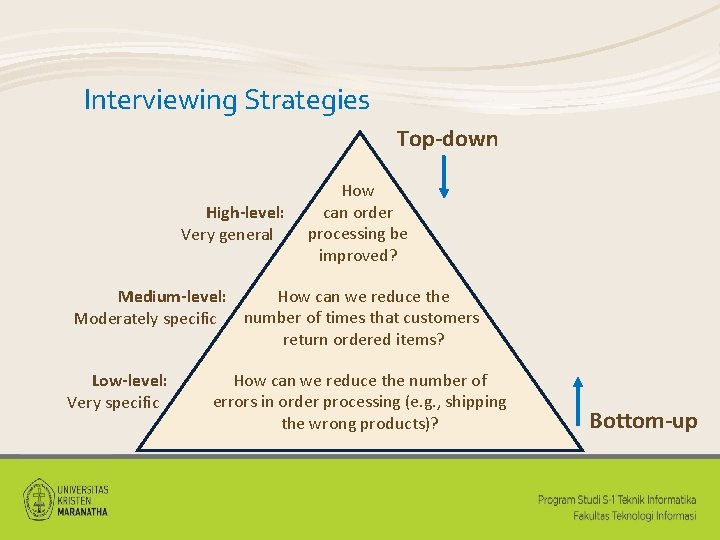 Interviewing Strategies

Top-down

High-level:
Very general

How can order processing be improved?

Medium-level:
Moderately specific

How can we reduce the number of times that customers return ordered items?

Low-level:
Very specific

How can we reduce the number of errors in order processing (e.g., shipping the wrong products)?

Bottom-up

UNIVERSITAS KRISTEN MARANATHA

Program Studi S-1 Teknik Informatika
Fakultas Teknologi Informasi